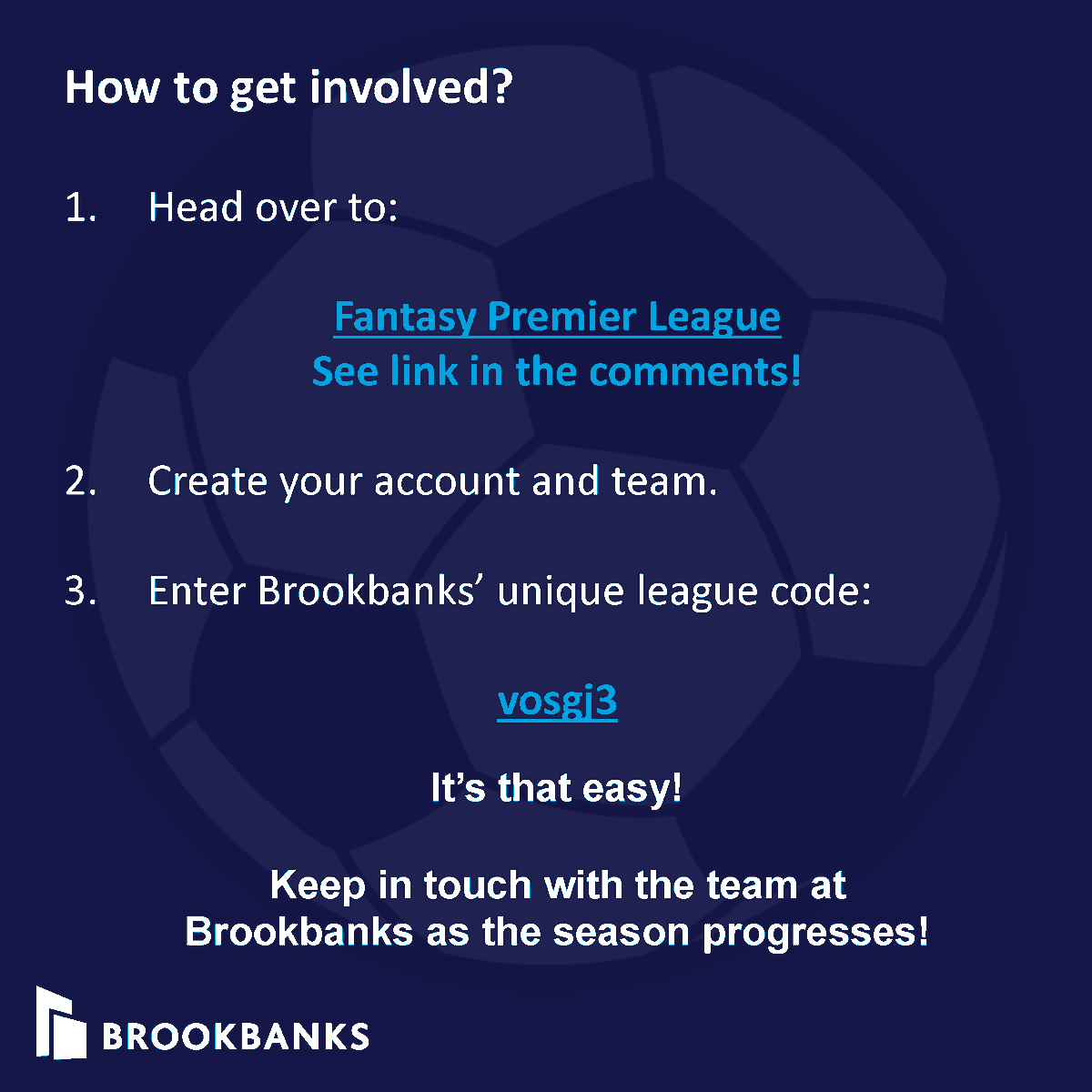 How to get involved?

1. Head over to:

Fantasy Premier League
See link in the comments!

2. Create your account and team.

3. Enter Brookbanks’ unique league code:

vosgj3

It’s that easy!

Keep in touch with the team at Brookbanks as the season progresses!

BROOKBANKS